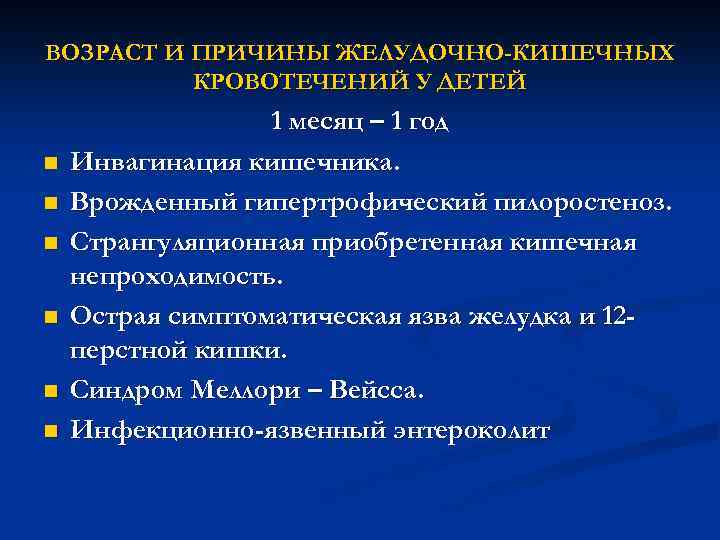 ВОЗРАСТ И ПРИЧИНЫ ЖЕЛУДОЧНО-КИШЕЧНЫХ КРОВОТЕЧЕНИЙ У ДЕТЕЙ

1 месяц – 1 год

Инвагинация кишечника.

Врожденный гипертрофический пилоростеноз.

Странгуляционная приобретенная кишечная непроходимость.

Острая симптоматическая язва желудка и 12-перстной кишки.

Синдром Меллори – Вейсса.

Инфекционно-язвенный энтероколит